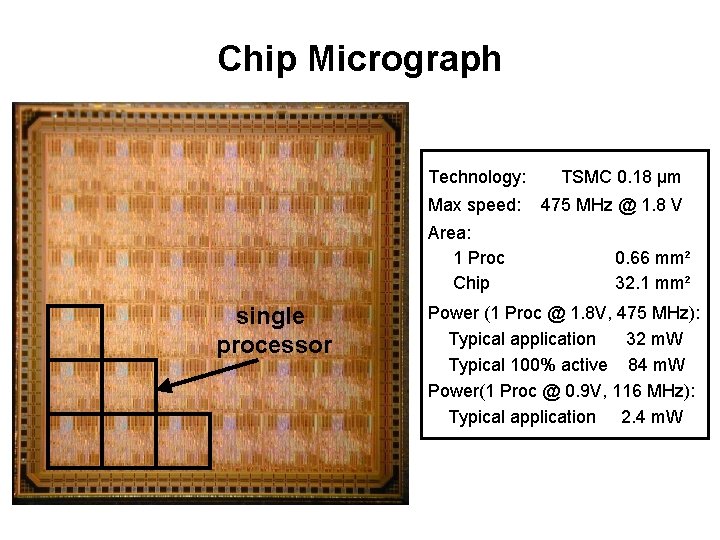 Chip Micrograph

single processor

Technology: TSMC 0.18 µm
Max speed: 475 MHz @ 1.8 V
Area:
1 Proc 0.66 mm²
Chip 32.1 mm²
Power (1 Proc @ 1.8V, 475 MHz):
Typical application 32 mW
Typical 100% active 84 mW
Power(1 Proc @ 0.9V, 116 MHz):
Typical application 2.4 mW